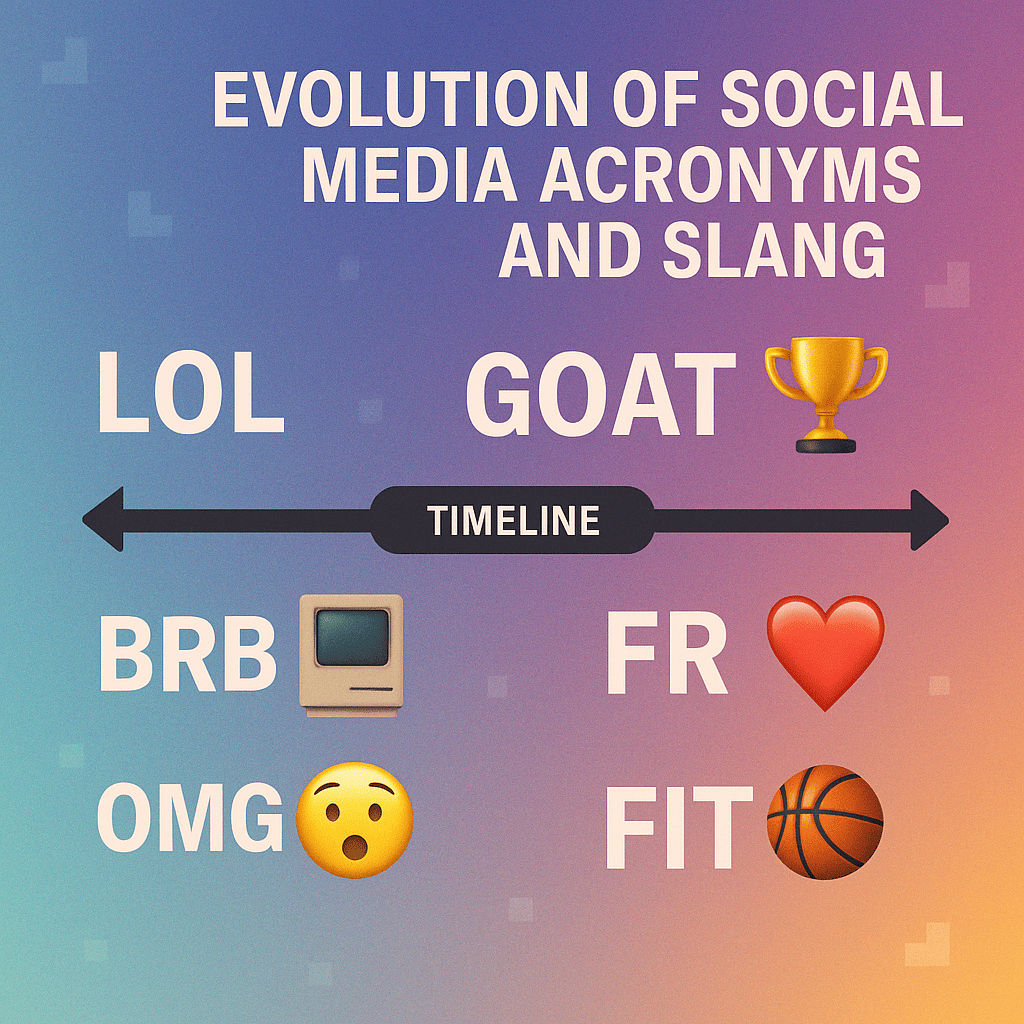 EVOLUTION OF SOCIAL MEDIA ACRONYMS AND SLANG

LOL

GOAT

TIMELINE

BRB

FR

OMG

FIT